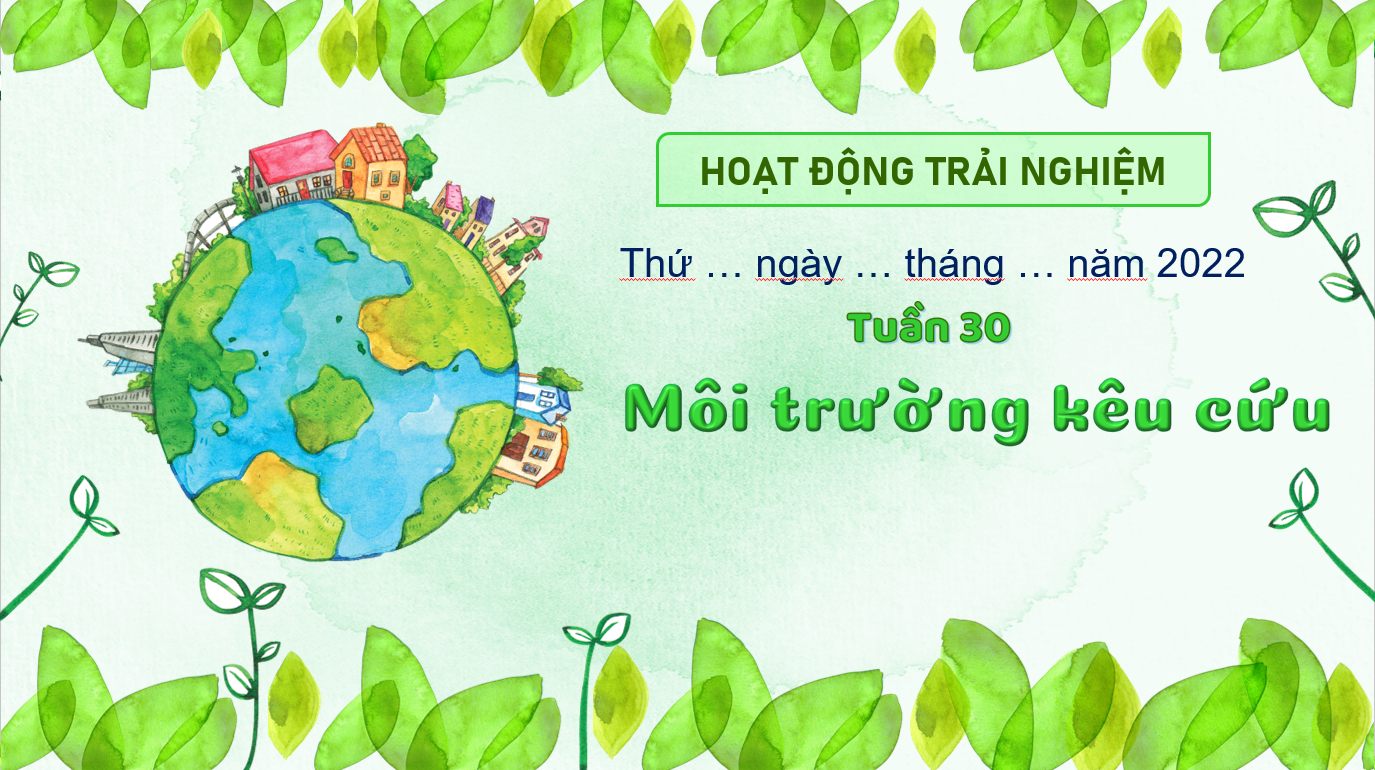 HOẠT ĐỘNG TRẢI NGHIỆM

Thứ … ngày … tháng … năm 2022

Tuần 30

Môi trường kêu cứu